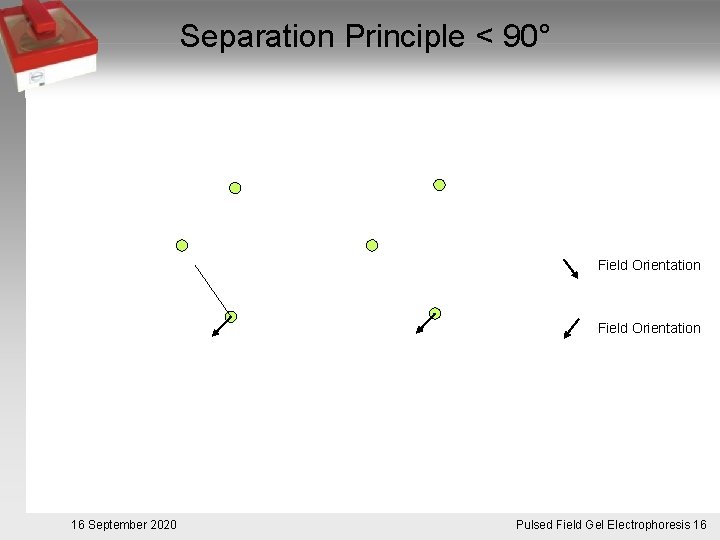 Separation Principle < 90°

Field Orientation

Field Orientation

16 September 2020

Pulsed Field Gel Electrophoresis 16